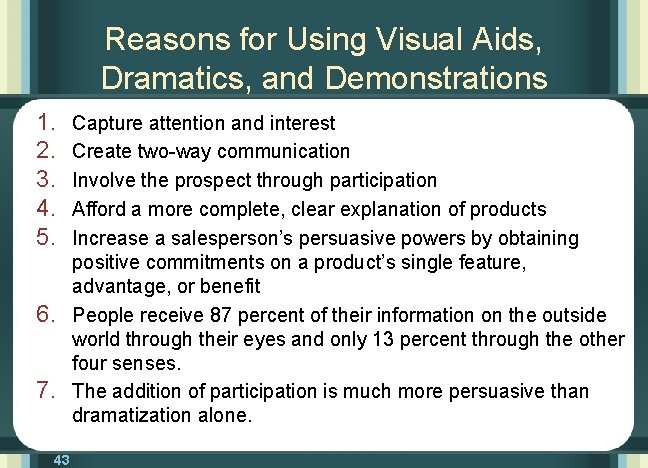 Reasons for Using Visual Aids, Dramatics, and Demonstrations

1. Capture attention and interest
2. Create two-way communication
3. Involve the prospect through participation
4. Afford a more complete, clear explanation of products
5. Increase a salesperson's persuasive powers by obtaining positive commitments on a product's single feature, advantage, or benefit
6. People receive 87 percent of their information on the outside world through their eyes and only 13 percent through the other four senses.
7. The addition of participation is much more persuasive than dramatization alone.

43